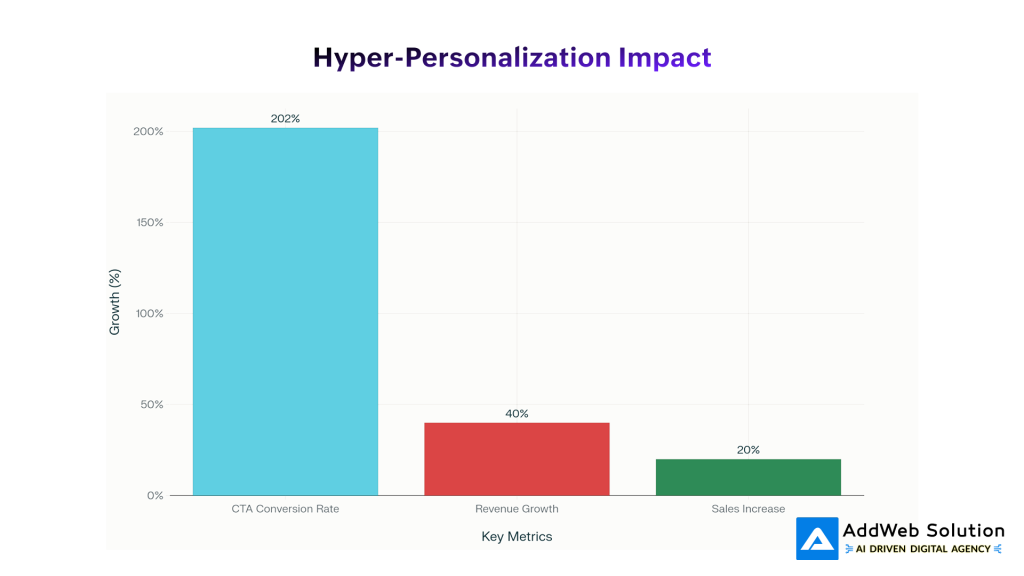 Hyper-Personalization Impact

Growth (%)

200%
150%
100%
50%
0%

202%
40%
20%

CTA Conversion Rate
Revenue Growth
Sales Increase

Key Metrics

AddWeb Solution
AI DRIVEN DIGITAL AGENCY